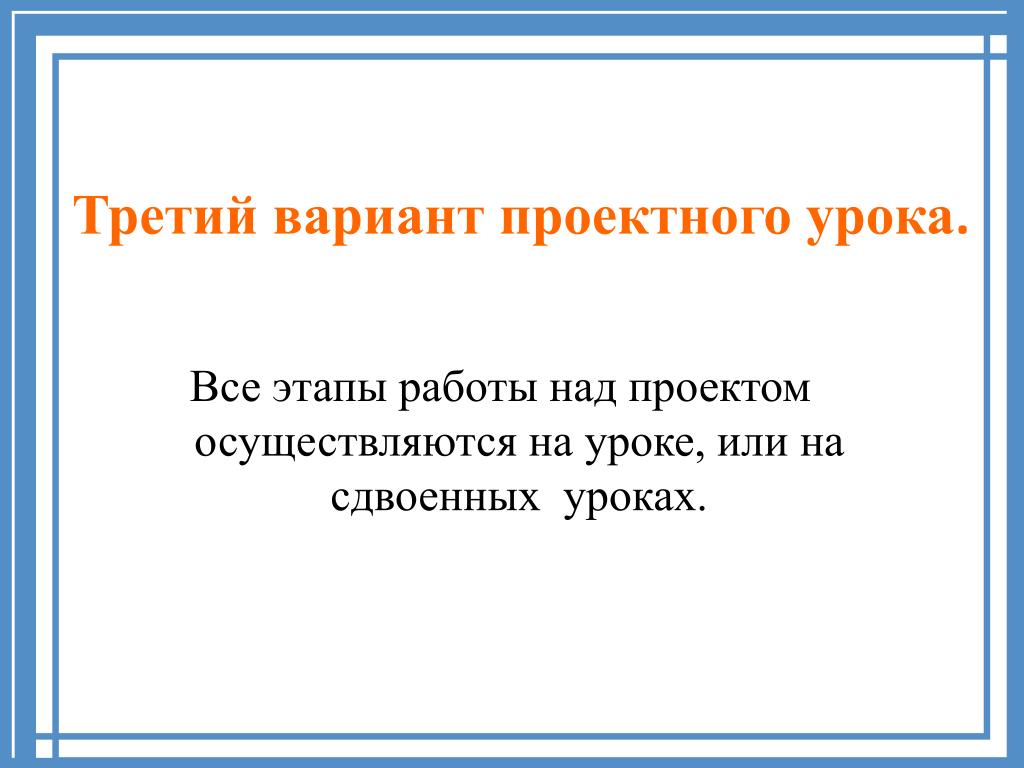 Третий вариант проектного урока.

Все этапы работы над проектом осуществляются на уроке, или на сдвоенных  уроках.